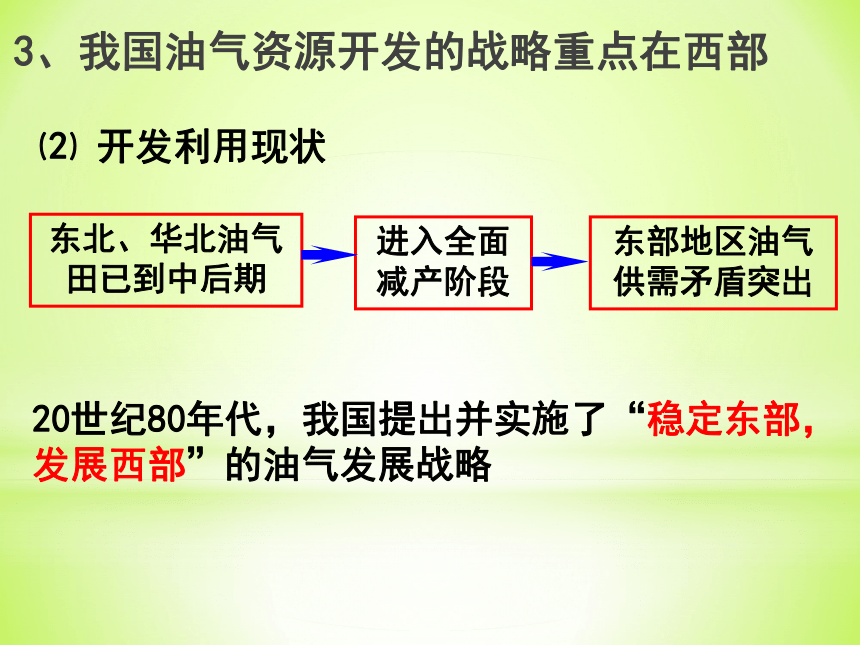 3、我国油气资源开发的战略重点在西部

⑵ 开发利用现状

东北、华北油气田已到中后期

进入全面减产阶段

东部地区油气供需矛盾突出

20世纪80年代，我国提出并实施了“稳定东部，发展西部”的油气发展战略